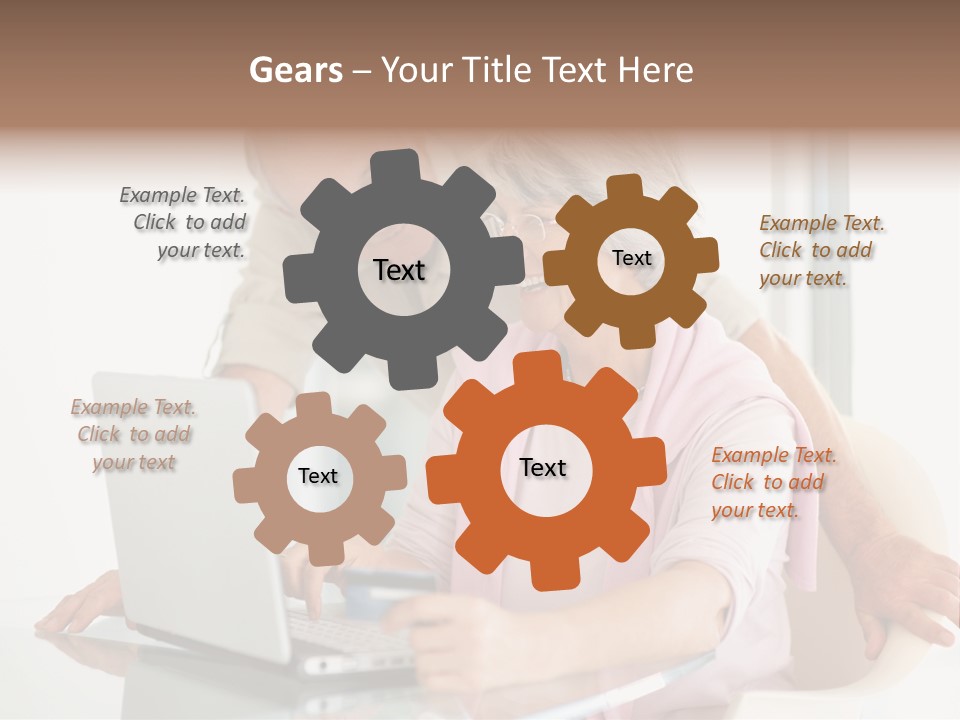 Gears – Your Title Text Here

Example Text. Click to add your text.

Text

Text

Example Text. Click to add your text.

Example Text. Click to add your text

Text

Text

Example Text. Click to add your text.